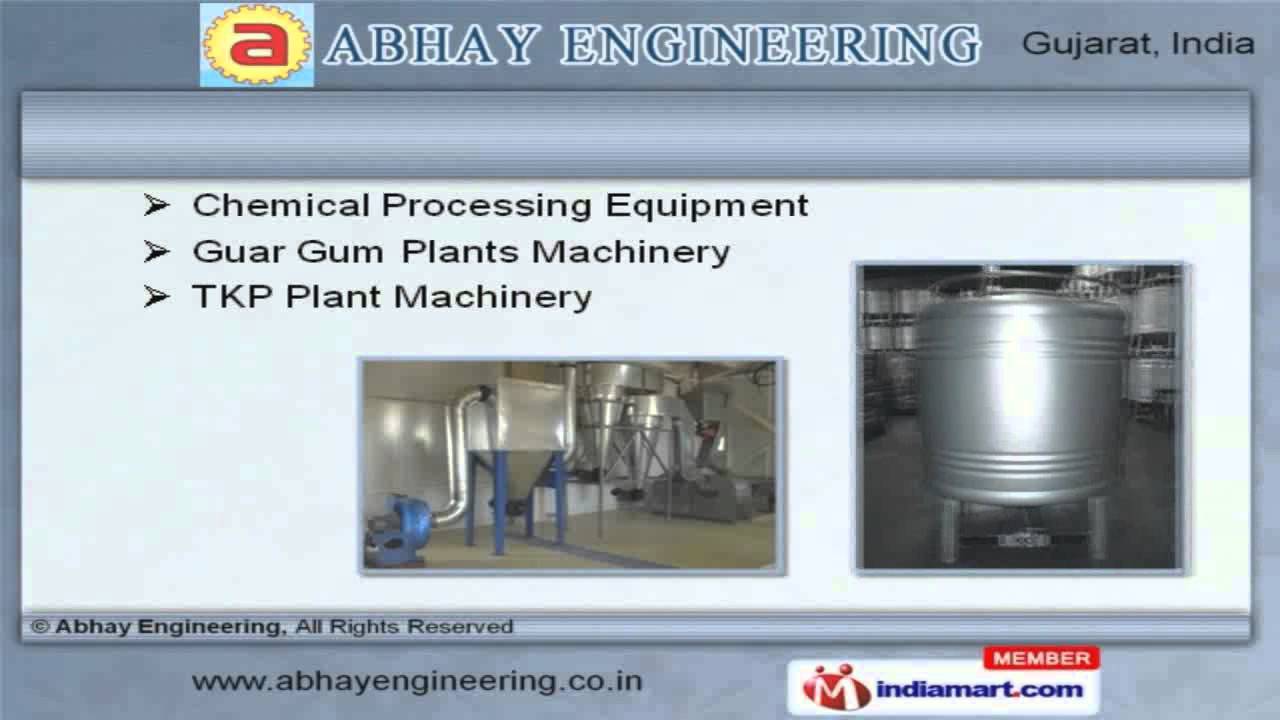 a ABHAY ENGINEERING Gujarat, India

➢ Chemical Processing Equipment
➢ Guar Gum Plants Machinery
➢ TKP Plant Machinery

© Abhay Engineering, All Rights Reserved

www.abhayengineering.co.in

MEMBER
indiamart.com